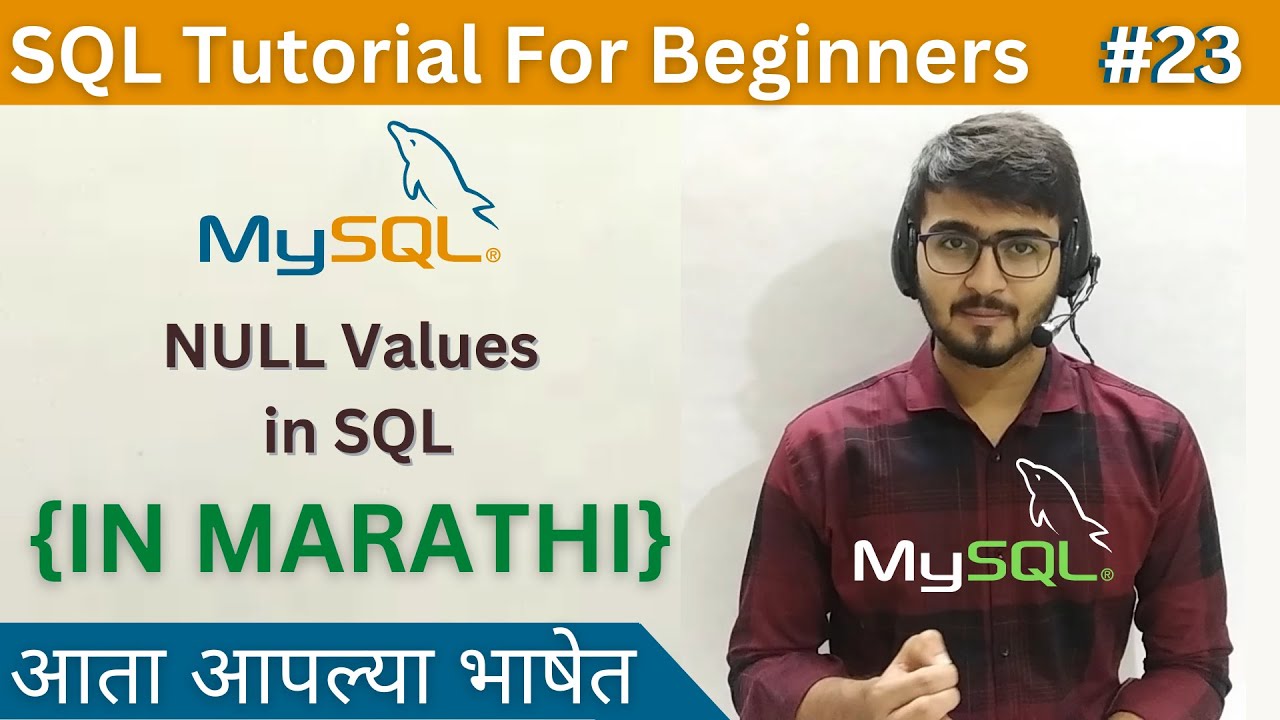 SQL Tutorial For Beginners #23

MySQL®

NULL Values in SQL

{IN MARATHI}

आता आपल्या भाषेत

MySQL®